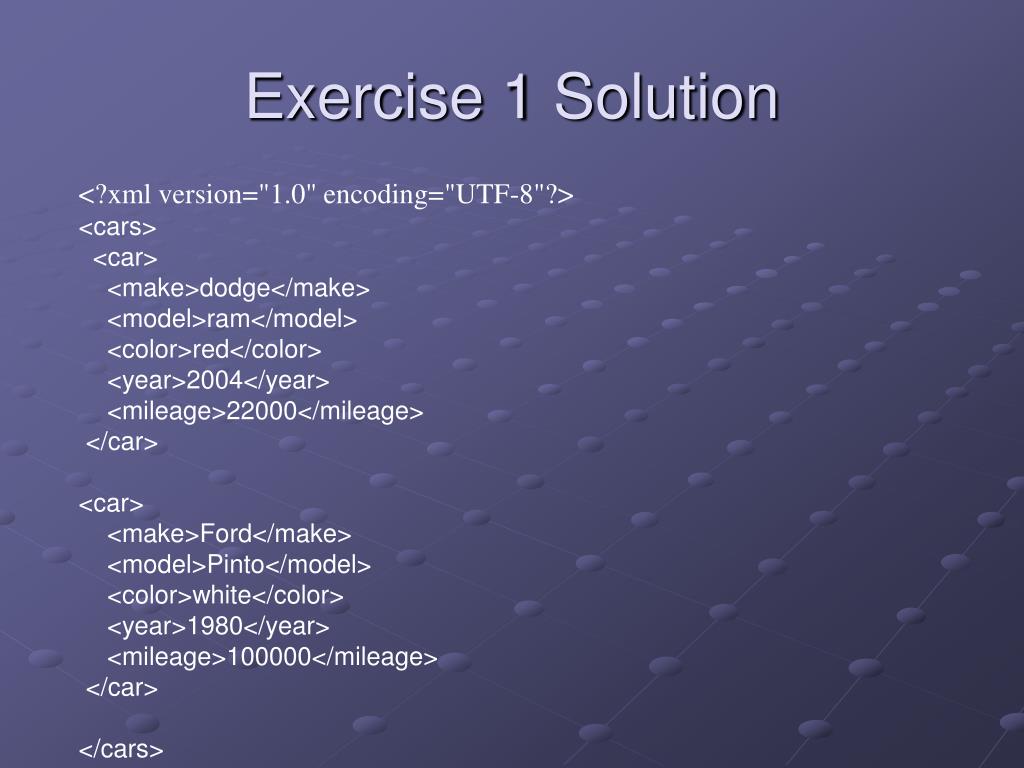 Exercise 1 Solution

<?xml version="1.0" encoding="UTF-8"?>
<cars>
<car>
<make>dodge</make>
<model>ram</model>
<color>red</color>
<year>2004</year>
<mileage>22000</mileage>
</car>

<car>
<make>Ford</make>
<model>Pinto</model>
<color>white</color>
<year>1980</year>
<mileage>100000</mileage>
</car>

</cars>